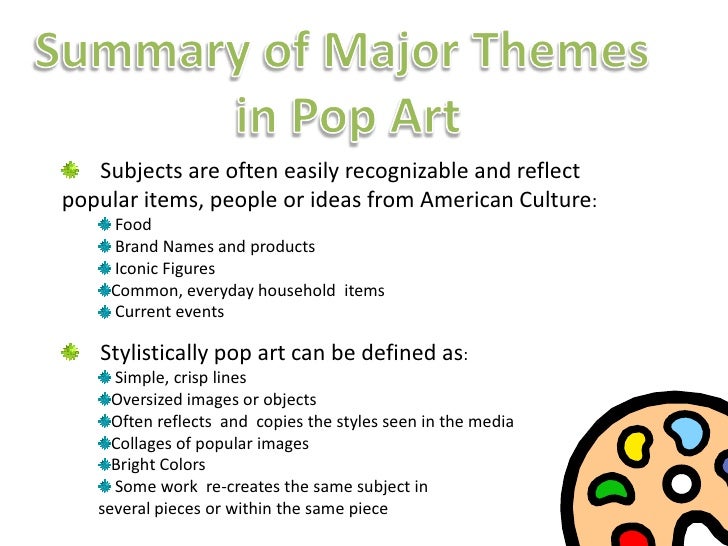 Summary of Major Themes in Pop Art

Subjects are often easily recognizable and reflect popular items, people or ideas from American Culture:

Food
Brand Names and products
Iconic Figures
Common, everyday household items
Current events

Stylistically pop art can be defined as:

Simple, crisp lines
Oversized images or objects
Often reflects and copies the styles seen in the media
Collages of popular images
Bright Colors
Some work re-creates the same subject in several pieces or within the same piece